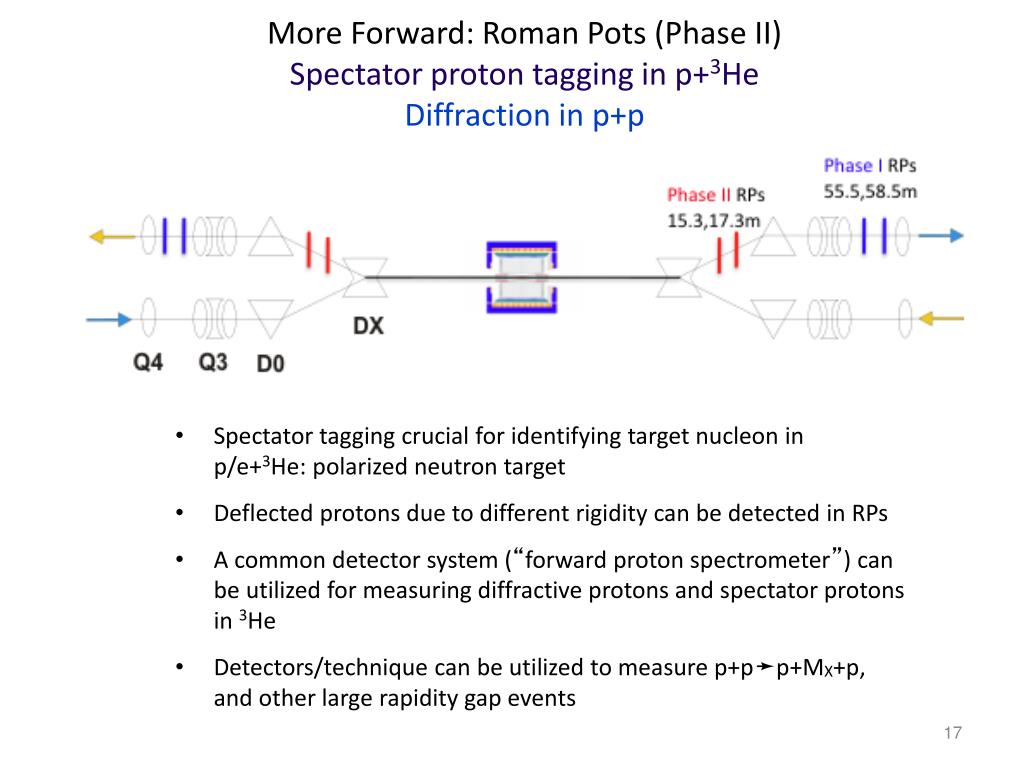 More Forward: Roman Pots (Phase II)
Spectator proton tagging in p+$^3$He
Diffraction in p+p

Phase I RPs
55.5,58.5m

Phase II RPs
15.3,17.3m

DX

Q4 Q3 D0

• Spectator tagging crucial for identifying target nucleon in p/e+$^3$He: polarized neutron target

• Deflected protons due to different rigidity can be detected in RPs

• A common detector system (“forward proton spectrometer”) can be utilized for measuring diffractive protons and spectator protons in $^3$He

• Detectors/technique can be utilized to measure p+p$\rightarrow$p+M$_X$+p, and other large rapidity gap events

17